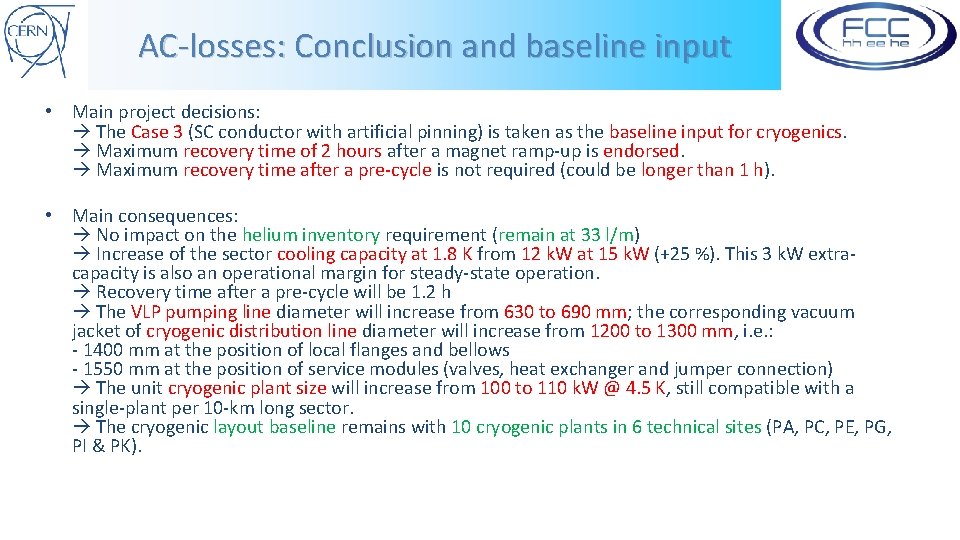 CERN

AC-losses: Conclusion and baseline input

FCC hh ee he

• Main project decisions:
→ The Case 3 (SC conductor with artificial pinning) is taken as the baseline input for cryogenics.
→ Maximum recovery time of 2 hours after a magnet ramp-up is endorsed.
→ Maximum recovery time after a pre-cycle is not required (could be longer than 1 h).

• Main consequences:
→ No impact on the helium inventory requirement (remain at 33 l/m)
→ Increase of the sector cooling capacity at 1.8 K from 12 kW at 15 kW (+25 %). This 3 kW extra-capacity is also an operational margin for steady-state operation.
→ Recovery time after a pre-cycle will be 1.2 h
→ The VLP pumping line diameter will increase from 630 to 690 mm; the corresponding vacuum jacket of cryogenic distribution line diameter will increase from 1200 to 1300 mm, i.e.:
- 1400 mm at the position of local flanges and bellows
- 1550 mm at the position of service modules (valves, heat exchanger and jumper connection)
→ The unit cryogenic plant size will increase from 100 to 110 kW @ 4.5 K, still compatible with a single-plant per 10-km long sector.
→ The cryogenic layout baseline remains with 10 cryogenic plants in 6 technical sites (PA, PC, PE, PG, PI & PK).